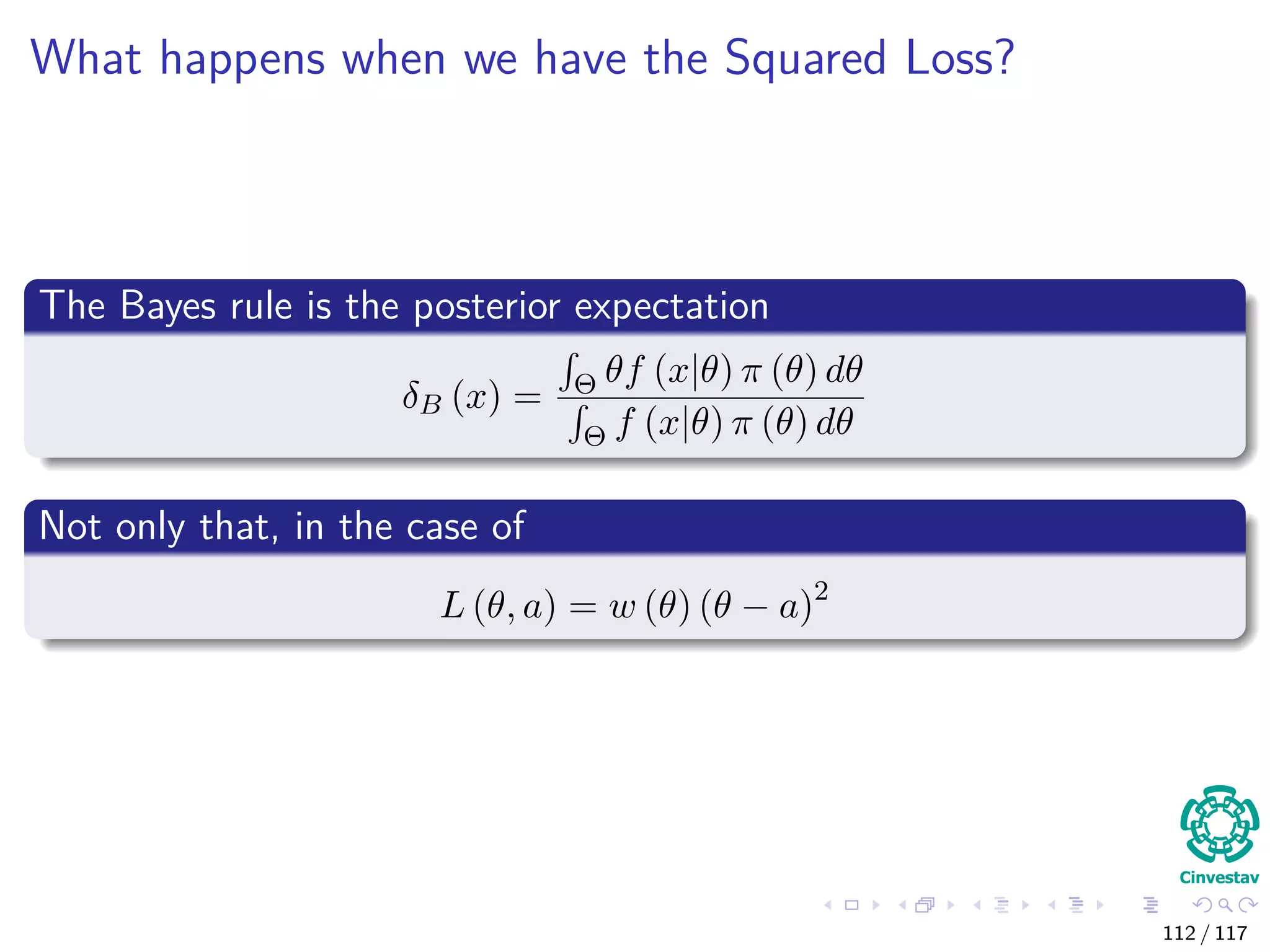 What happens when we have the Squared Loss?

The Bayes rule is the posterior expectation

$$\delta_B(x) = \frac{\int_\Theta \theta f(x|\theta)\pi(\theta)\,d\theta}{\int_\Theta f(x|\theta)\pi(\theta)\,d\theta}$$

Not only that, in the case of

$$L(\theta, a) = w(\theta)(\theta - a)^2$$

Cinvestav

112 / 117